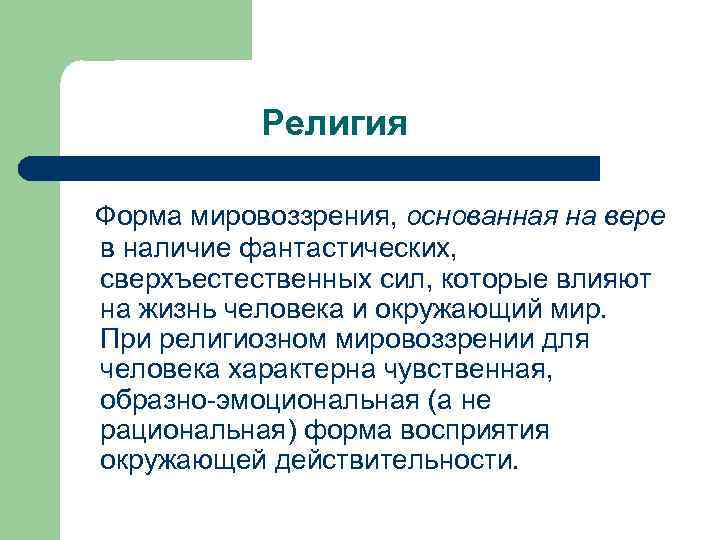 Религия

Форма мировоззрения, основанная на вере в наличие фантастических, сверхъестественных сил, которые влияют на жизнь человека и окружающий мир. При религиозном мировоззрении для человека характерна чувственная, образно-эмоциональная (а не рациональная) форма восприятия окружающей действительности.